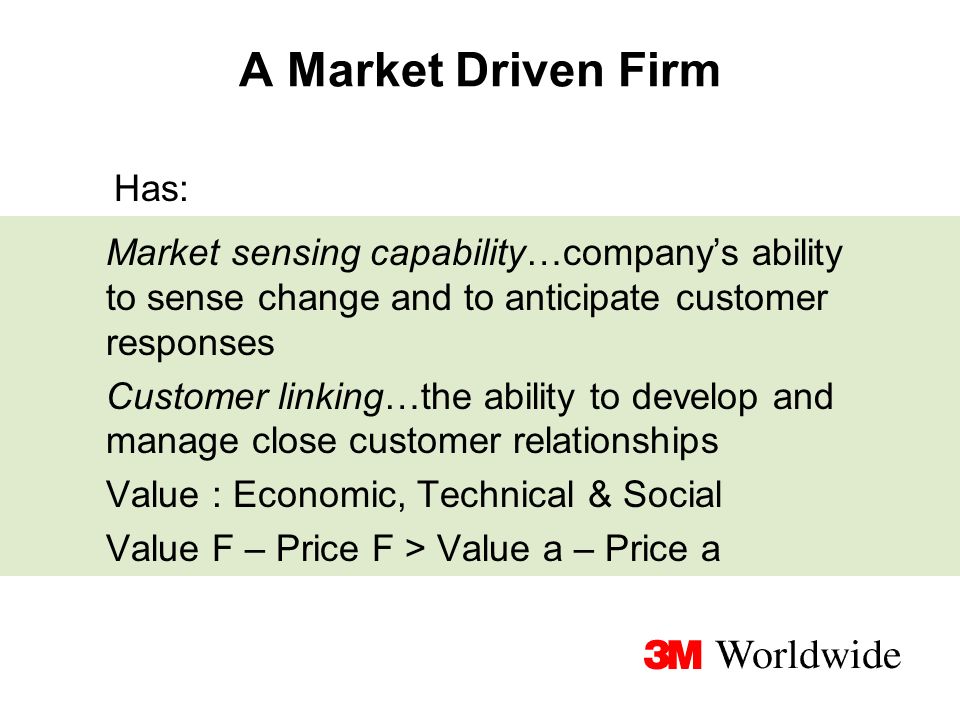 A Market Driven Firm

Has:

Market sensing capability…company's ability to sense change and to anticipate customer responses

Customer linking…the ability to develop and manage close customer relationships

Value : Economic, Technical & Social

Value F – Price F > Value a – Price a

3M Worldwide